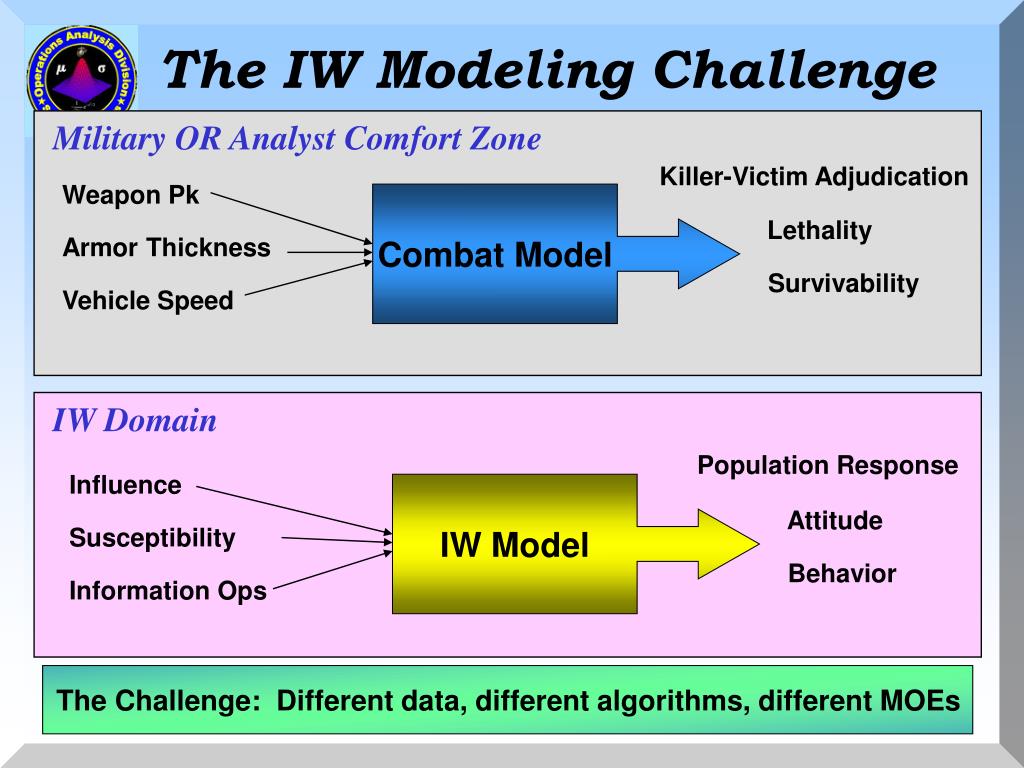 Operations Analysis Division
$\mu$ $\sigma$

The IW Modeling Challenge

Military OR Analyst Comfort Zone

Weapon Pk

Armor Thickness

Vehicle Speed

Combat Model

Killer-Victim Adjudication

Lethality

Survivability

IW Domain

Influence

Susceptibility

Information Ops

IW Model

Population Response

Attitude

Behavior

The Challenge: Different data, different algorithms, different MOEs